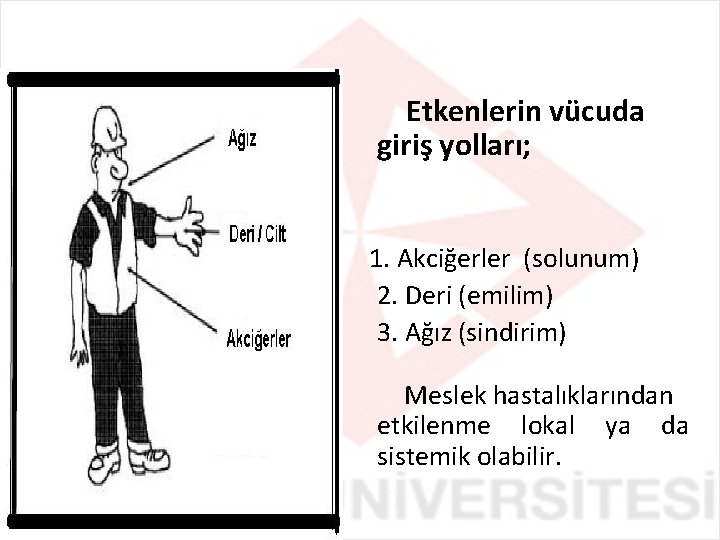 Ağız

Deri / Cilt

Akciğerler

Etkenlerin vücuda giriş yolları;

1. Akciğerler (solunum)
2. Deri (emilim)
3. Ağız (sindirim)

Meslek hastalıklarından etkilenme lokal ya da sistemik olabilir.

NİVERSİTESİ